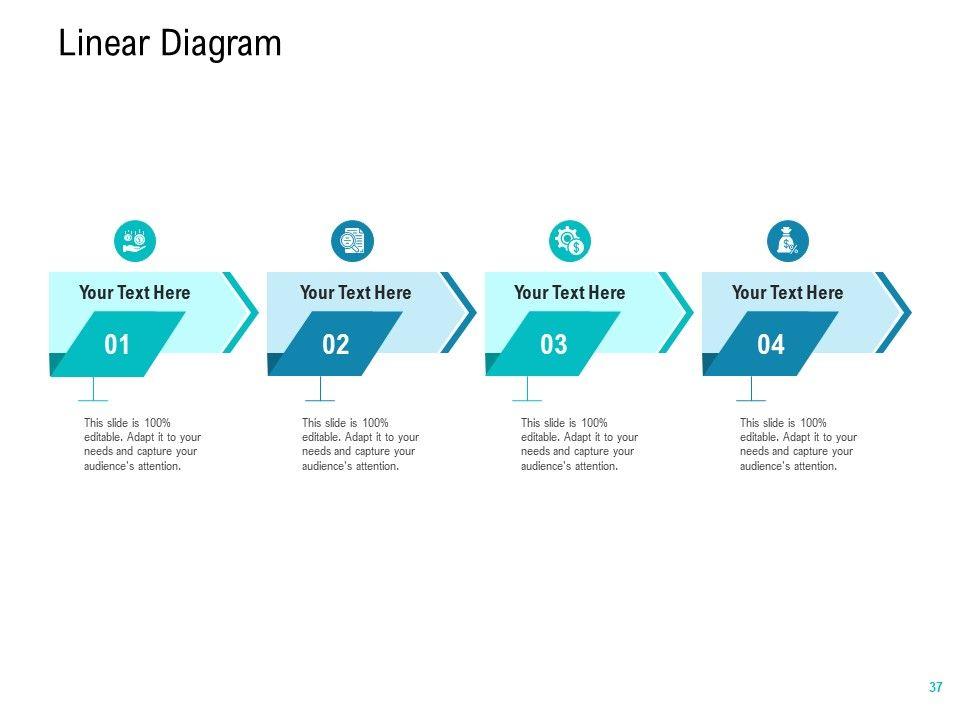 Linear Diagram

Your Text Here

01

This slide is 100% editable. Adapt it to your needs and capture your audience's attention.

Your Text Here

02

This slide is 100% editable. Adapt it to your needs and capture your audience's attention.

Your Text Here

03

This slide is 100% editable. Adapt it to your needs and capture your audience's attention.

Your Text Here

04

This slide is 100% editable. Adapt it to your needs and capture your audience's attention.

37